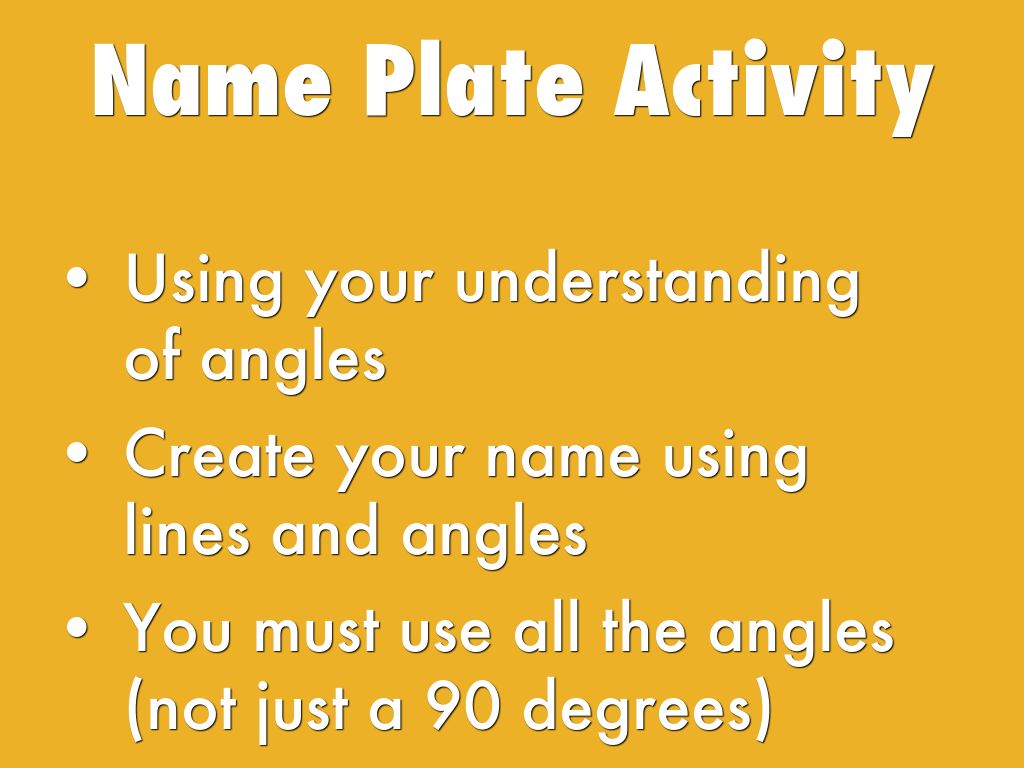 Name Plate Activity

• Using your understanding of angles
• Create your name using lines and angles
• You must use all the angles (not just a 90 degrees)